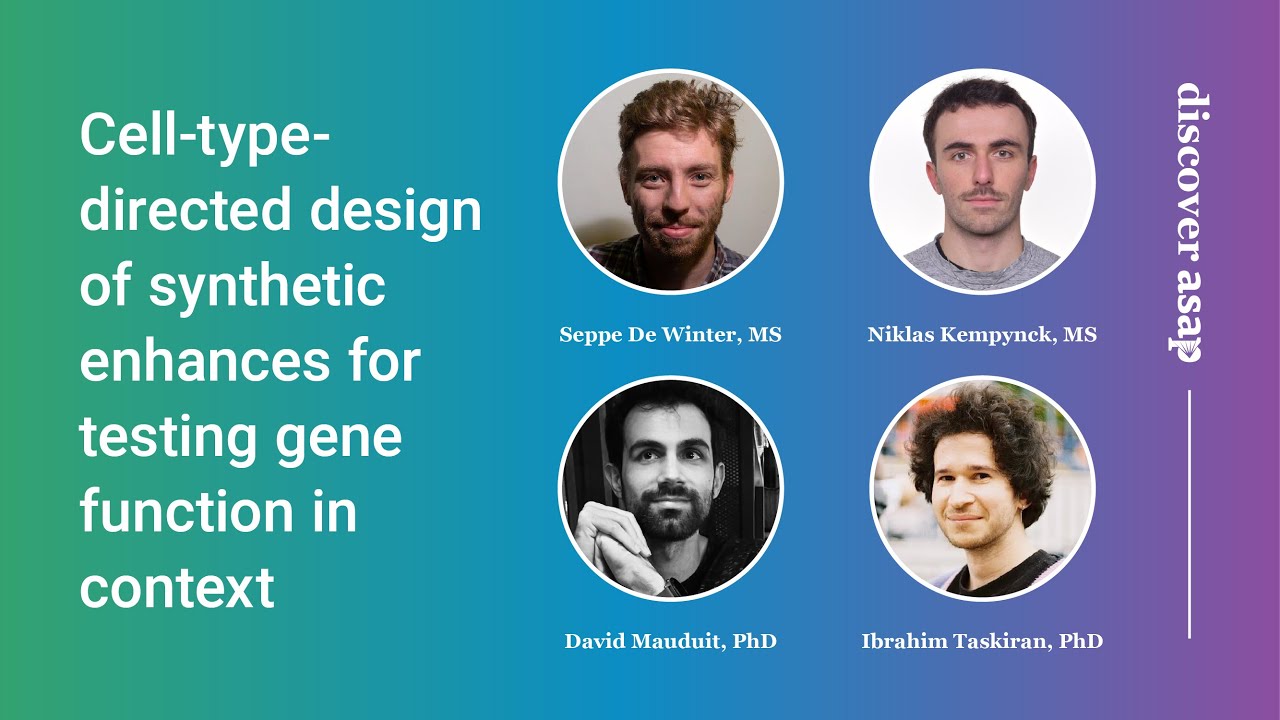 Cell-type-directed design of synthetic enhances for testing gene function in context

Seppe De Winter, MS

Niklas Kempynck, MS

David Mauduit, PhD

Ibrahim Taskiran, PhD

discover asap